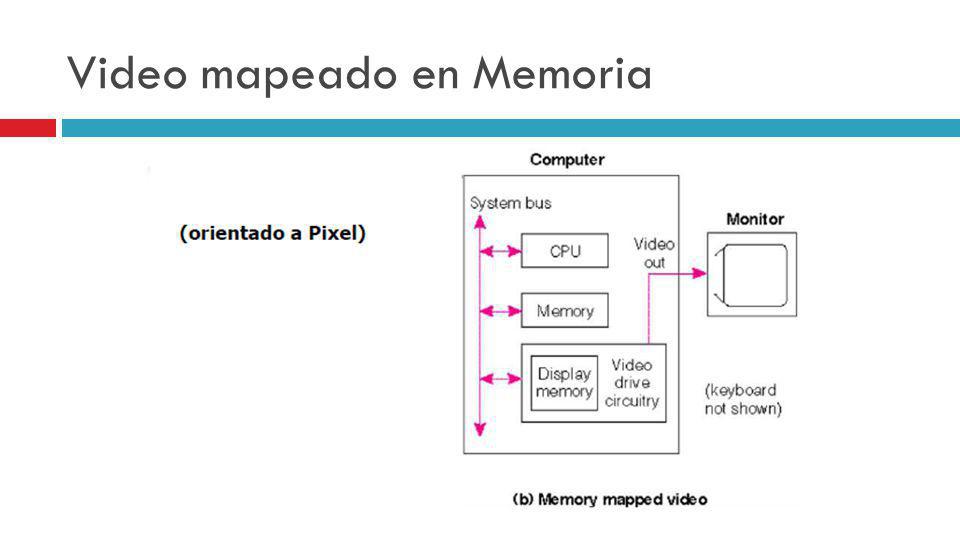 Video mapeado en Memoria

(orientado a Pixel)

Computer

System bus

CPU

Memory

Display memory

Video drive circuitry

Video out

Monitor

(keyboard not shown)

(b) Memory mapped video